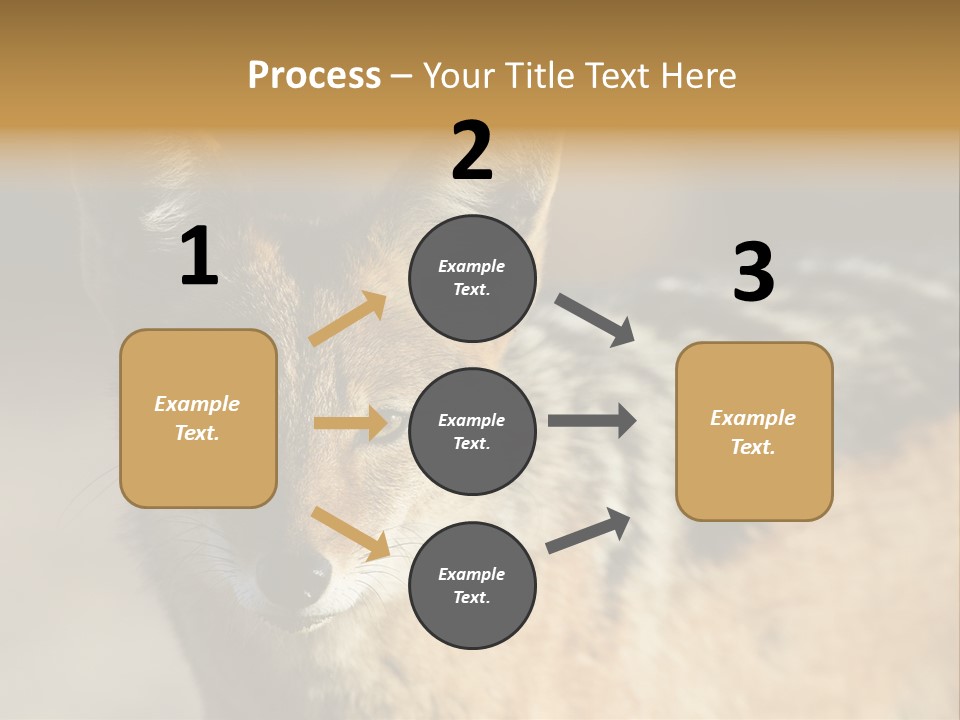 Process – Your Title Text Here

1

Example Text.

2

Example Text.

Example Text.

Example Text.

3

Example Text.